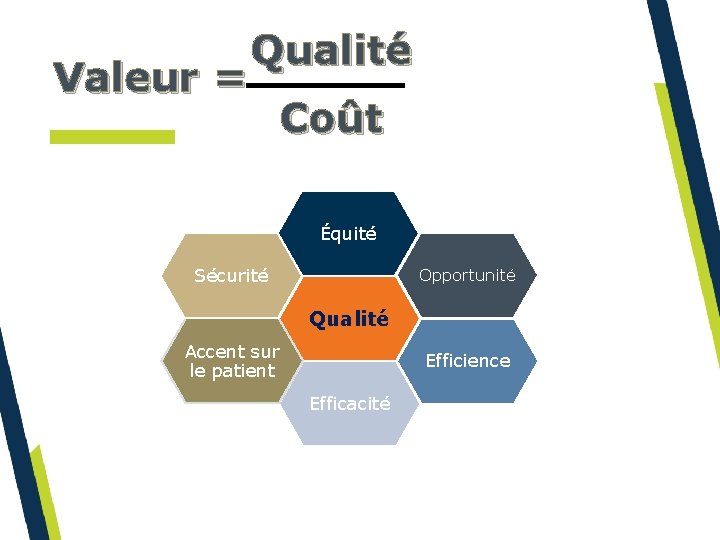 $\text{Valeur} = \frac{\text{Qualité}}{\text{Coût}}$

Équité

Sécurité

Opportunité

Qualité

Accent sur le patient

Efficience

Efficacité